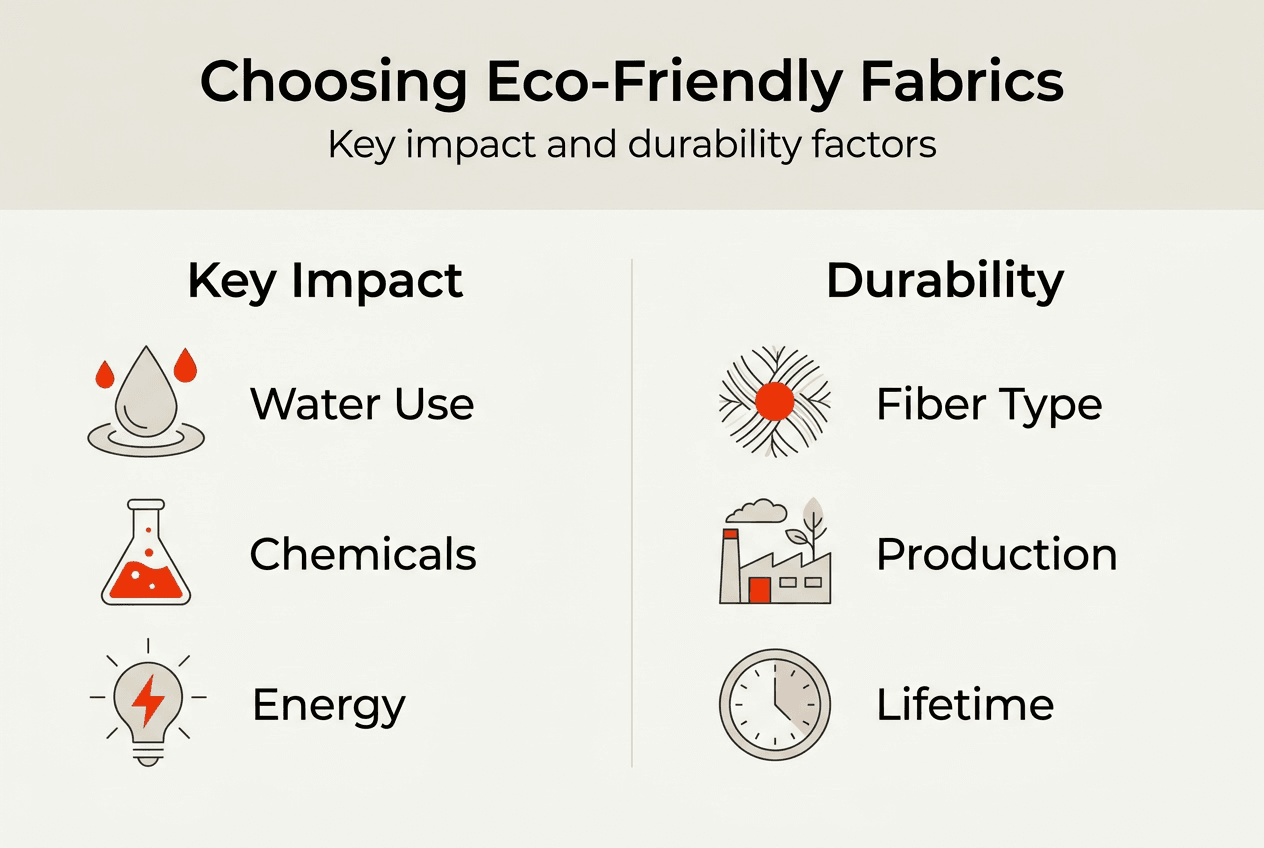 Choosing Eco-Friendly Fabrics
Key impact and durability factors

Key Impact

Water Use

Chemicals

Energy

Durability

Fiber Type

Production

Lifetime